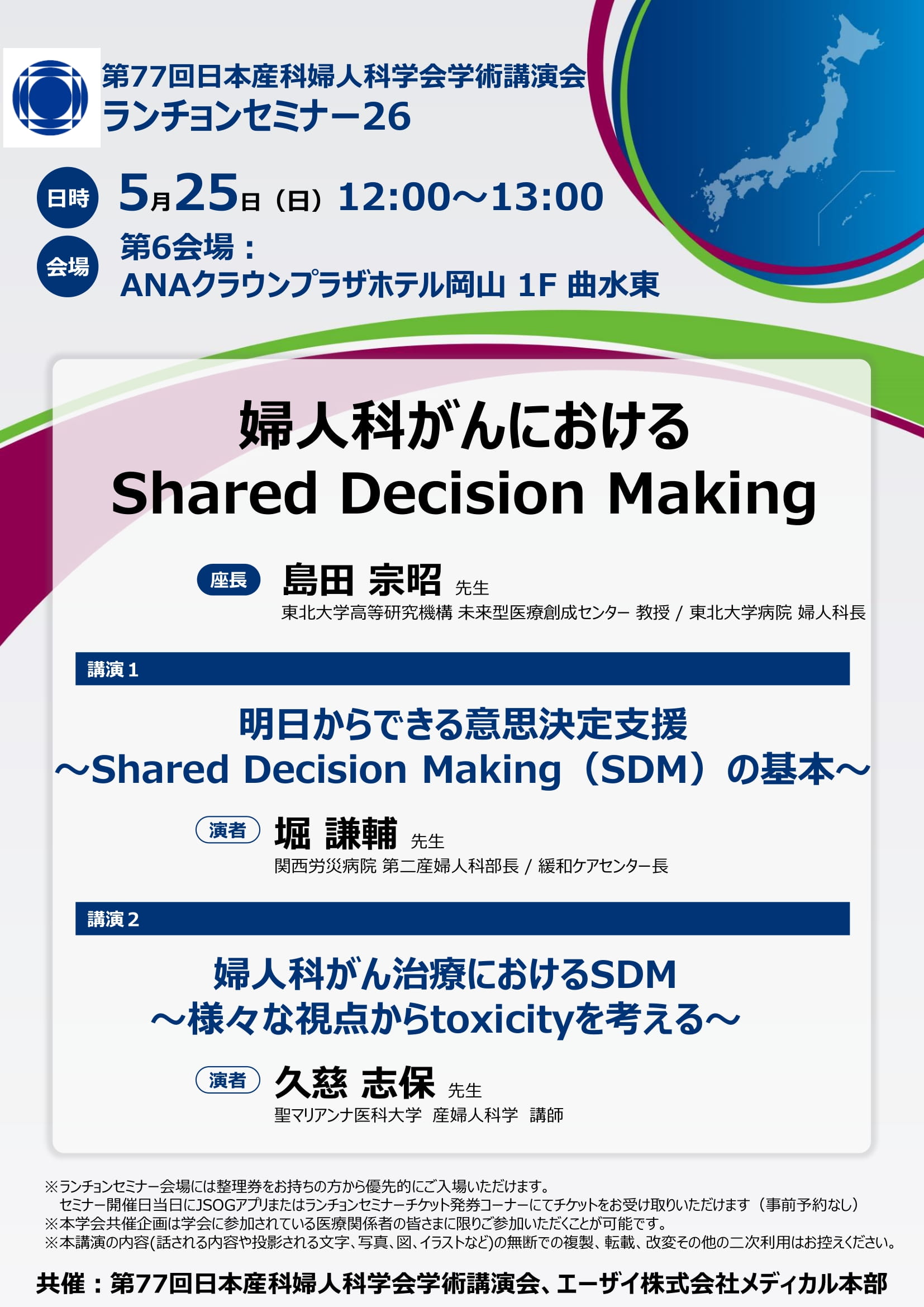 第77回日本産科婦人科学会学術講演会
ランチョンセミナー26

日時 5月25日（日）12:00～13:00

会場 第6会場：
ANAクラウンプラザホテル岡山 1F 曲水東

婦人科がんにおける
Shared Decision Making

座長 島田 宗昭 先生
東北大学高等研究機構 未来型医療創成センター 教授 / 東北大学病院 婦人科長

講演1

明日からできる意思決定支援
～Shared Decision Making（SDM）の基本～

演者 堀 謙輔 先生
関西労災病院 第二産婦人科部長 / 緩和ケアセンター長

講演2

婦人科がん治療におけるSDM
～様々な視点からtoxicityを考える～

演者 久慈 志保 先生
聖マリアンナ医科大学 産婦人科学 講師

※ランチョンセミナー会場には整理券をお持ちの方から優先的にご入場いただけます。
セミナー開催日当日にJSOGアプリまたはランチョンセミナーチケット発券コーナーにてチケットをお受け取りいただけます（事前予約なし）
※本学会共催企画は学会に参加されている医療関係者の皆さまに限りご参加いただくことが可能です。
※本講演の内容(話される内容や投影される文字、写真、図、イラストなど)の無断での複製、転載、改変その他の二次利用はお控えください。

共催：第77回日本産科婦人科学会学術講演会、エーザイ株式会社メディカル本部